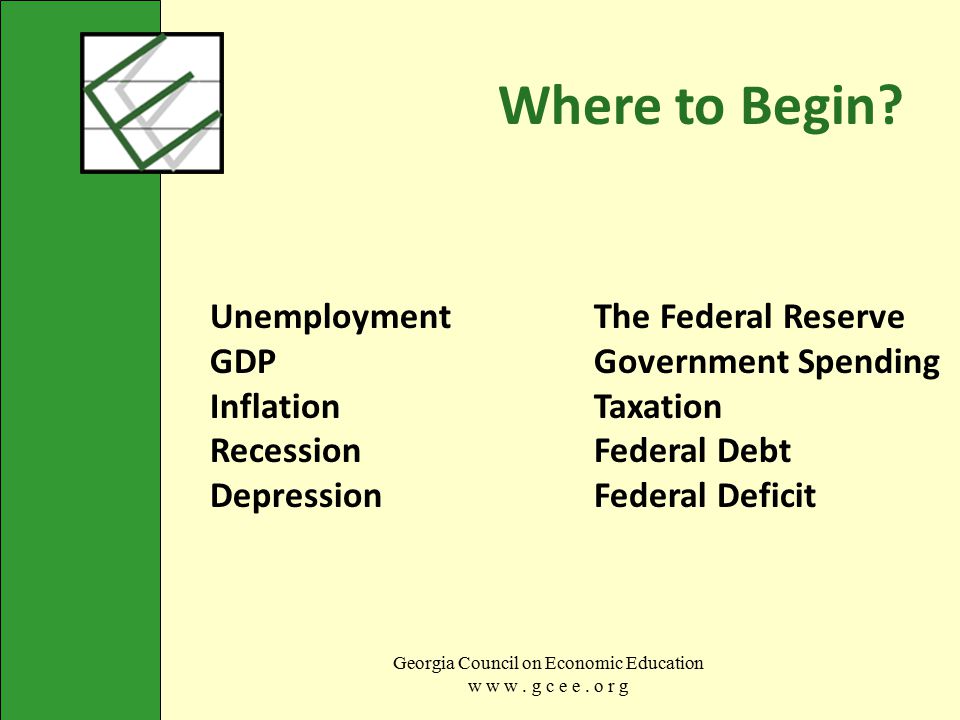 Where to Begin?

Unemployment
GDP
Inflation
Recession
Depression

The Federal Reserve
Government Spending
Taxation
Federal Debt
Federal Deficit

Georgia Council on Economic Education
www.gcee.org